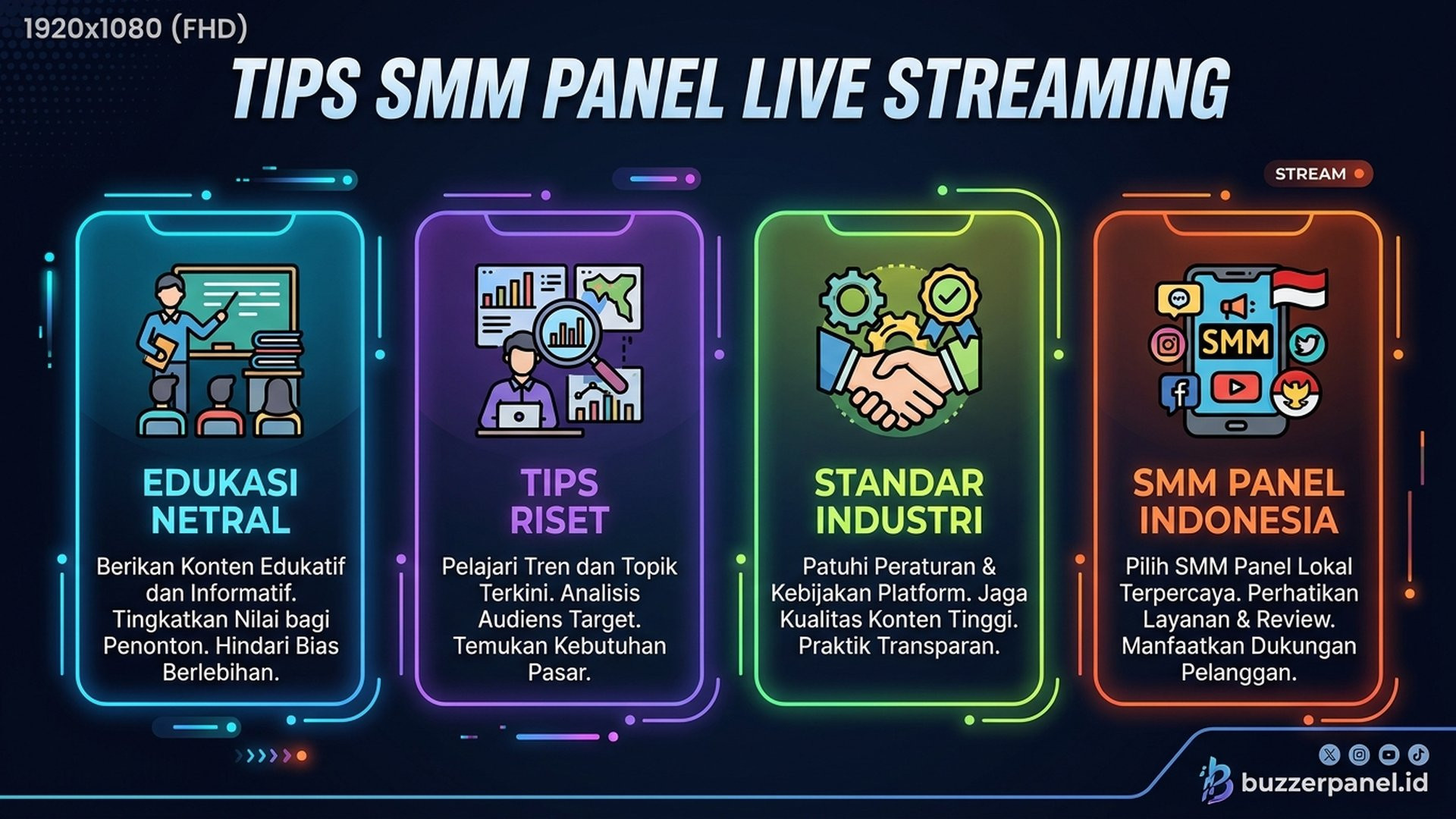 1920x1080 (FHD)

TIPS SMM PANEL LIVE STREAMING

STREAM

EDUKASI NETRAL

Berikan Konten Edukatif dan Informatif. Tingkatkan Nilai bagi Penonton. Hindari Bias Berlebihan.

TIPS RISET

Pelajari Tren dan Topik Terkini. Analisis Audiens Target. Temukan Kebutuhan Pasar.

STANDAR INDUSTRI

Patuhi Peraturan & Kebijakan Platform. Jaga Kualitas Konten Tinggi. Praktik Transparan.

SMM

SMM PANEL INDONESIA

Pilih SMM Panel Lokal Terpercaya. Perhatikan Layanan & Review. Manfaatkan Dukungan Pelanggan.

buzzerpanel.id